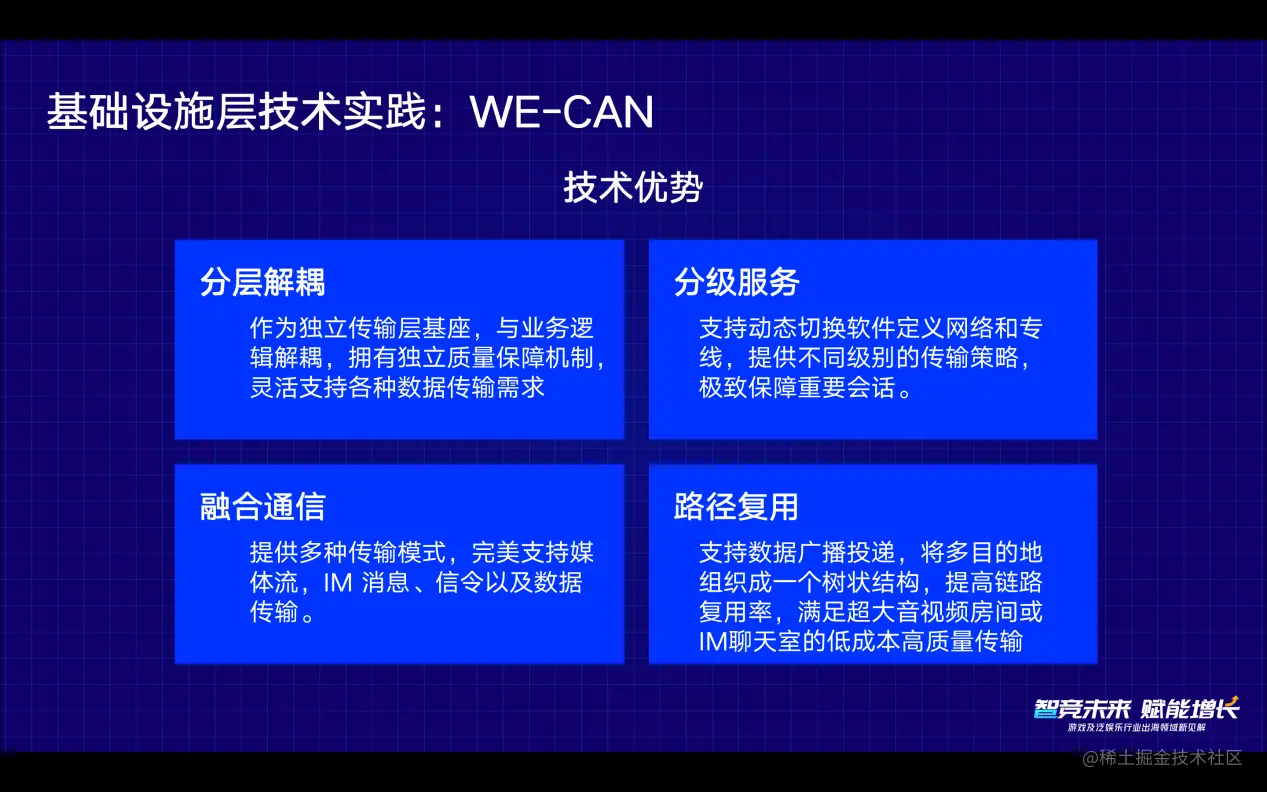 基础设施层技术实践：WE-CAN

技术优势

分层解耦

作为独立传输层基座，与业务逻辑解耦，拥有独立质量保障机制，灵活支持各种数据传输需求

分级服务

支持动态切换软件定义网络和专线，提供不同级别的传输策略，极致保障重要会话。

融合通信

提供多种传输模式，完美支持媒体流，IM 消息、信令以及数据传输。

路径复用

支持数据广播投递，将多目的地组织成一个树状结构，提高链路复用率，满足超大音视频房间或IM聊天室的低成本高质量传输

智竞未来 赋能增长
游戏及泛娱乐行业出海领域新见解

@稀土掘金技术社区